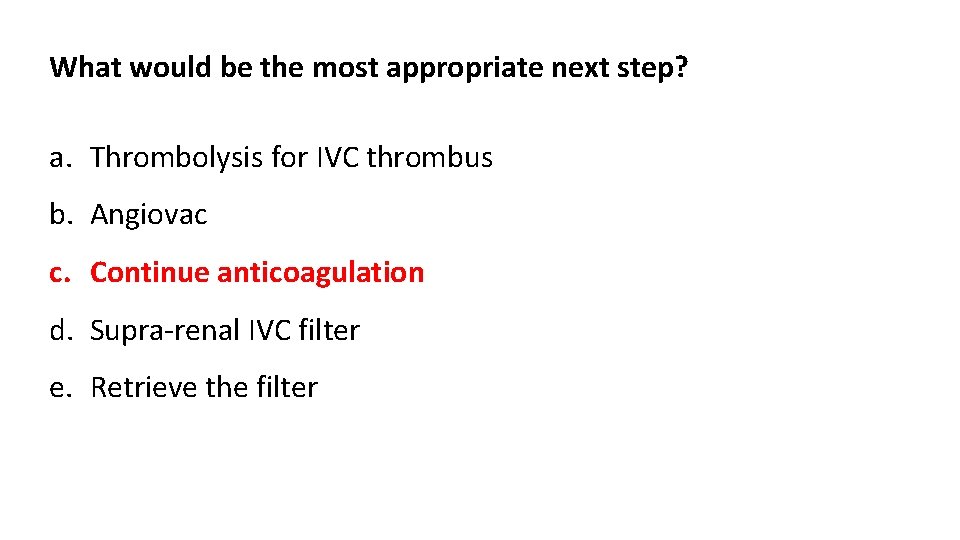 What would be the most appropriate next step?

a. Thrombolysis for IVC thrombus

b. Angiovac

c. Continue anticoagulation

d. Supra-renal IVC filter

e. Retrieve the filter